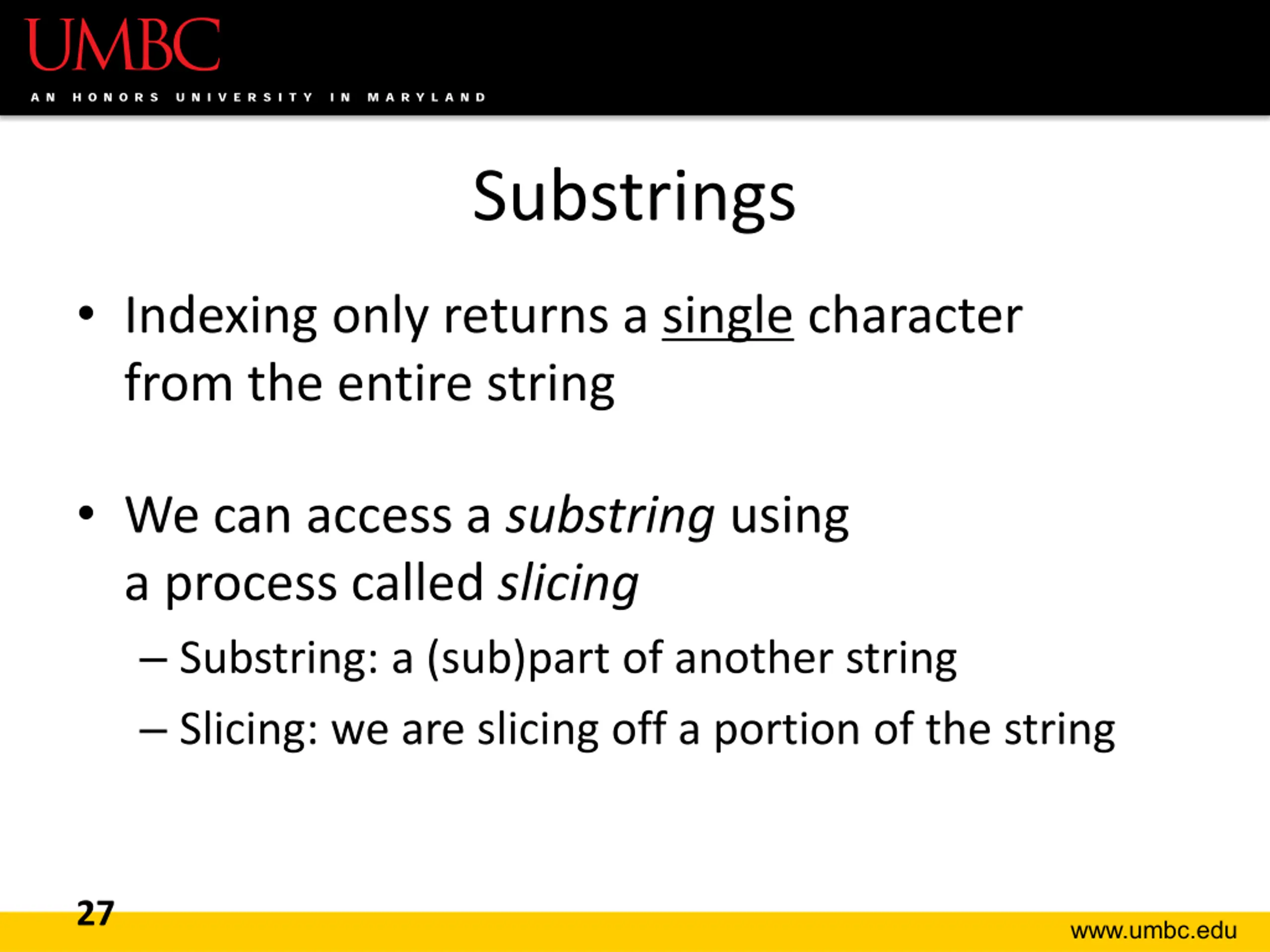 UMBC
AN HONORS UNIVERSITY IN MARYLAND

Substrings

• Indexing only returns a single character from the entire string

• We can access a substring using a process called slicing
– Substring: a (sub)part of another string
– Slicing: we are slicing off a portion of the string

27

www.umbc.edu